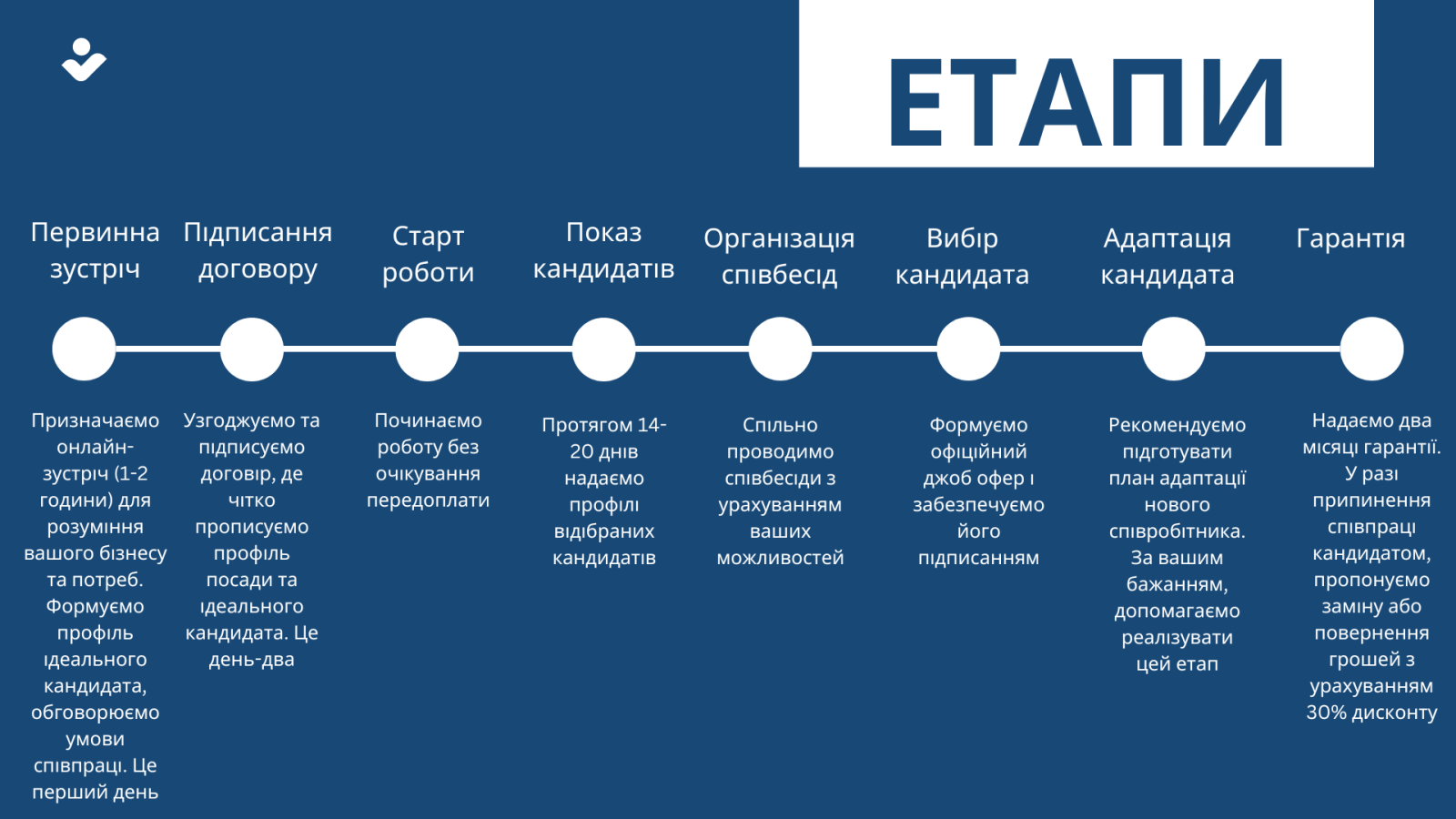 ЕТАПИ

Первинна зустріч

Призначаємо онлайн-зустріч (1-2 години) для розуміння вашого бізнесу та потреб. Формуємо профіль ідеального кандидата, обговорюємо умови співпраці. Це перший день

Підписання договору

Узгоджуємо та підписуємо договір, де чітко прописуємо профіль посади та ідеального кандидата. Це день-два

Старт роботи

Починаємо роботу без очікування передоплати

Показ кандидатів

Протягом 14-20 днів надаємо профілі відібраних кандидатів

Організація співбесід

Спільно проводимо співбесіди з урахуванням ваших можливостей

Вибір кандидата

Формуємо офіційний джоб офер і забезпечуємо його підписанням

Адаптація кандидата

Рекомендуємо підготувати план адаптації нового співробітника. За вашим бажанням, допомагаємо реалізувати цей етап

Гарантія

Надаємо два місяці гарантії. У разі припинення співпраці кандидатом, пропонуємо заміну або повернення грошей з урахуванням 30% дисконту